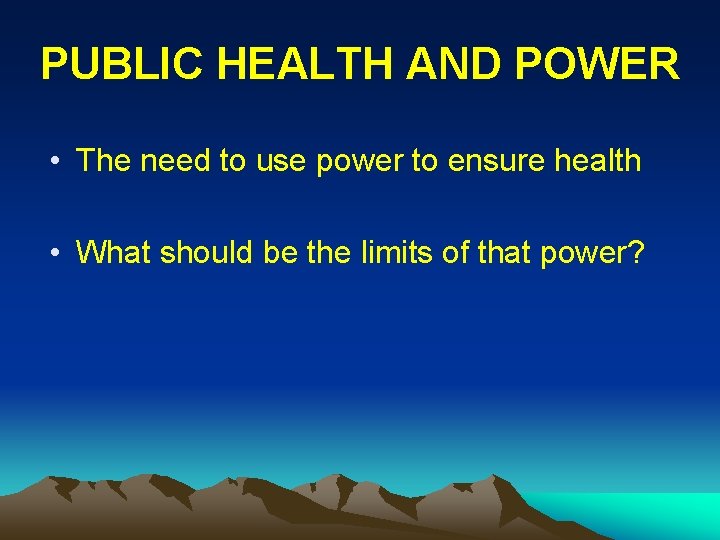 PUBLIC HEALTH AND POWER

• The need to use power to ensure health

• What should be the limits of that power?